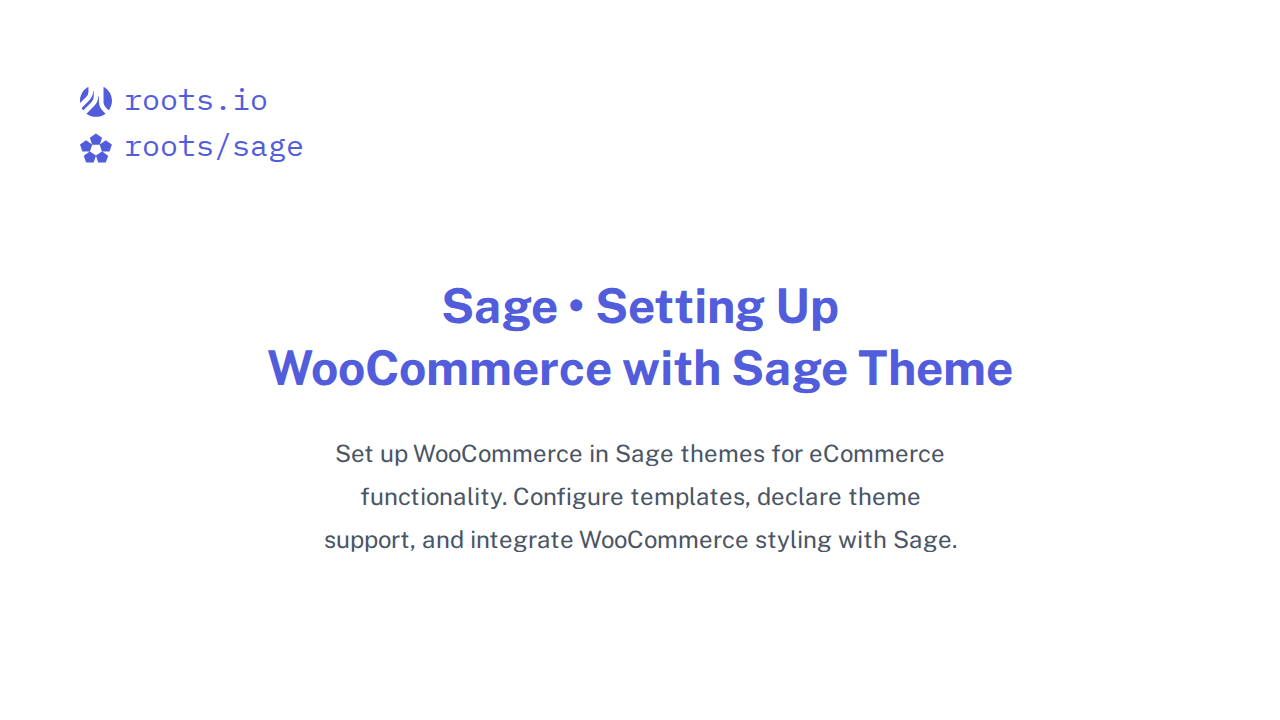 roots.io
roots/sage

Sage • Setting Up WooCommerce with Sage Theme

Set up WooCommerce in Sage themes for eCommerce functionality. Configure templates, declare theme support, and integrate WooCommerce styling with Sage.